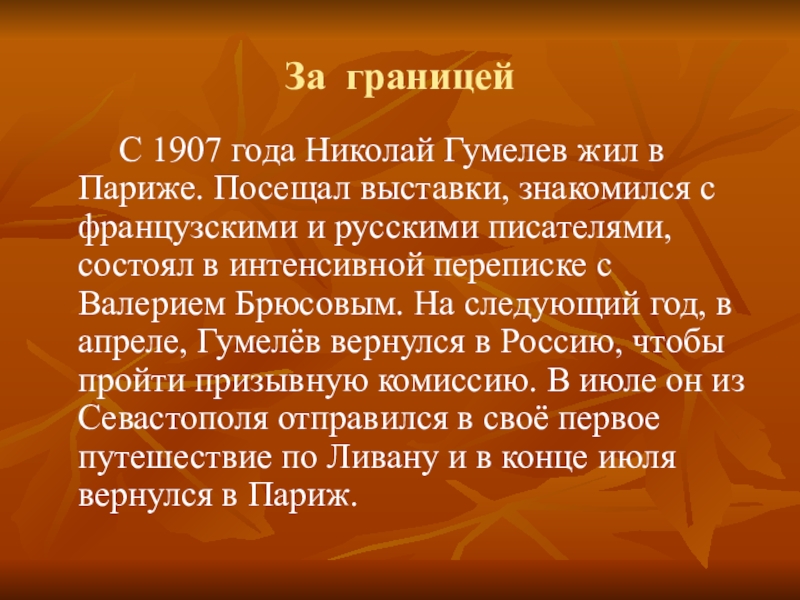 За границей

С 1907 года Николай Гумелев жил в Париже. Посещал выставки, знакомился с французскими и русскими писателями, состоял в интенсивной переписке с Валерием Брюсовым. На следующий год, в апреле, Гумелёв вернулся в Россию, чтобы пройти призывную комиссию. В июле он из Севастополя отправился в своё первое путешествие по Ливану и в конце июля вернулся в Париж.